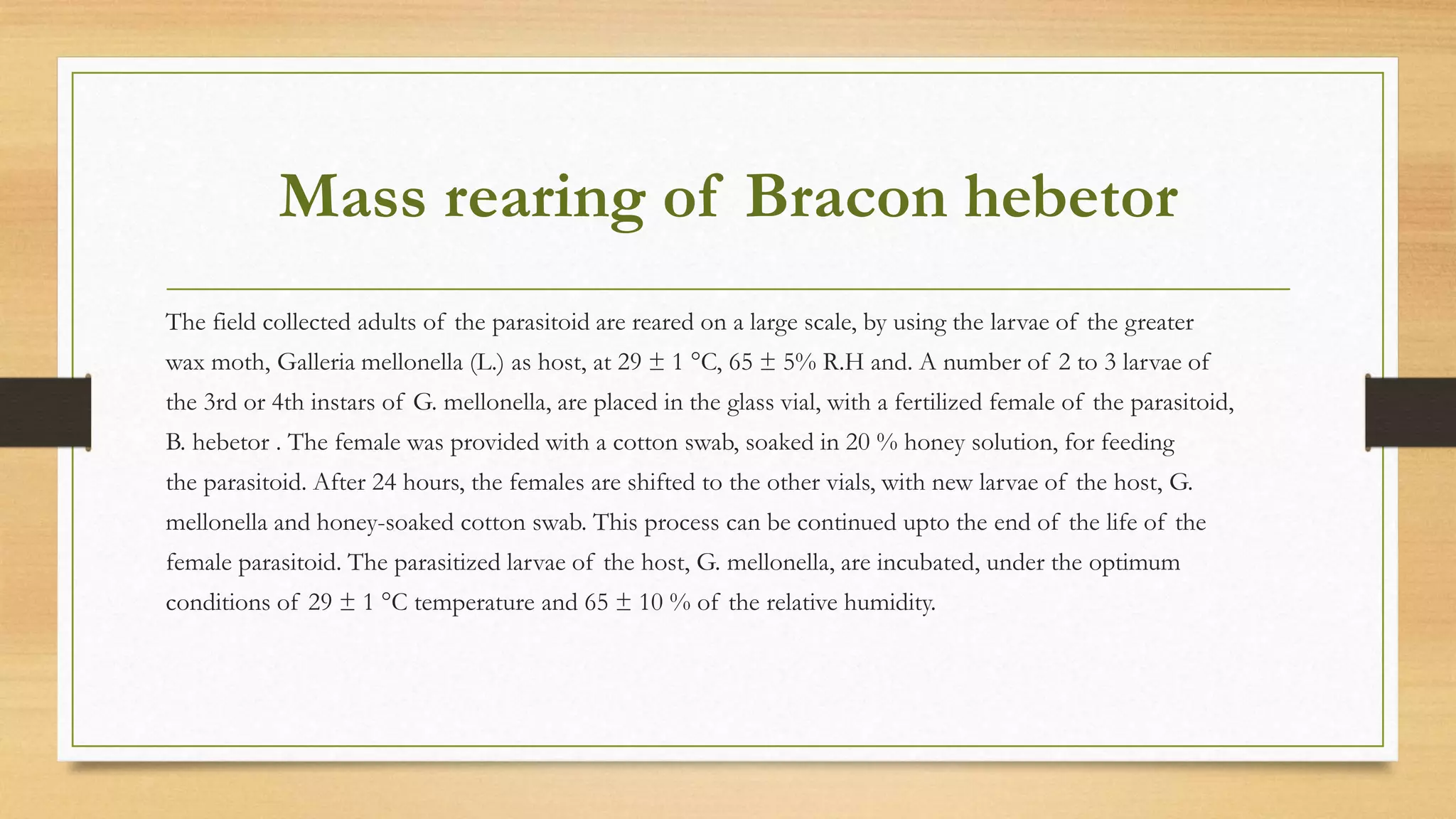 Mass rearing of Bracon hebetor

The field collected adults of the parasitoid are reared on a large scale, by using the larvae of the greater wax moth, Galleria mellonella (L.) as host, at 29 ± 1 °C, 65 ± 5% R.H and. A number of 2 to 3 larvae of the 3rd or 4th instars of G. mellonella, are placed in the glass vial, with a fertilized female of the parasitoid, B. hebetor . The female was provided with a cotton swab, soaked in 20 % honey solution, for feeding the parasitoid. After 24 hours, the females are shifted to the other vials, with new larvae of the host, G. mellonella and honey-soaked cotton swab. This process can be continued upto the end of the life of the female parasitoid. The parasitized larvae of the host, G. mellonella, are incubated, under the optimum conditions of 29 ± 1 °C temperature and 65 ± 10 % of the relative humidity.